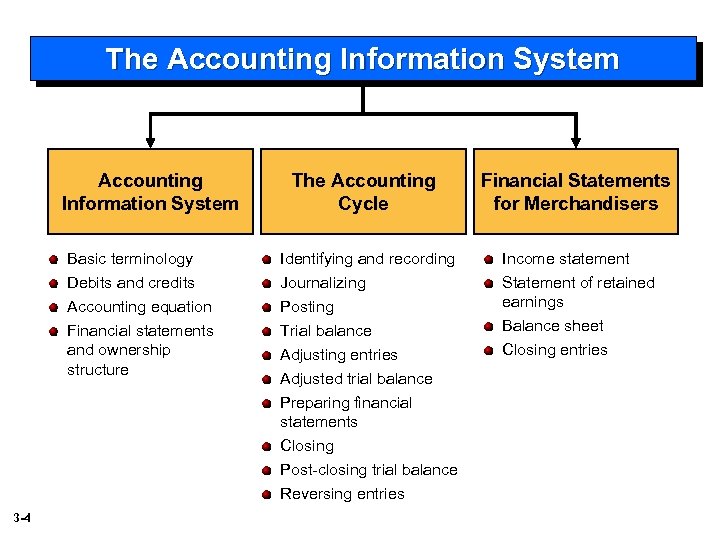 The Accounting Information System

Accounting Information System

- Basic terminology
- Debits and credits
- Accounting equation
- Financial statements and ownership structure

The Accounting Cycle

- Identifying and recording
- Journalizing
- Posting
- Trial balance
- Adjusting entries
- Adjusted trial balance
- Preparing financial statements
- Closing
- Post-closing trial balance
- Reversing entries

Financial Statements for Merchandisers

- Income statement
- Statement of retained earnings
- Balance sheet
- Closing entries

3-4